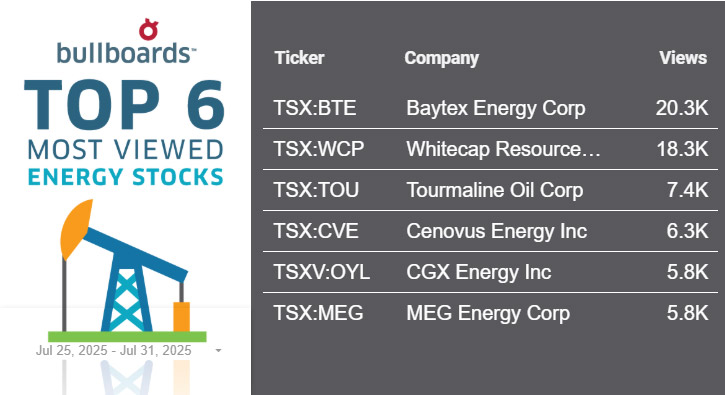 bullboards™

TOP 6
MOST VIEWED
ENERGY STOCKS

Jul 25, 2025 - Jul 31, 2025

| Ticker | Company | Views |
|---|---|---|
| TSX:BTE | Baytex Energy Corp | 20.3K |
| TSX:WCP | Whitecap Resource… | 18.3K |
| TSX:TOU | Tourmaline Oil Corp | 7.4K |
| TSX:CVE | Cenovus Energy Inc | 6.3K |
| TSXV:OYL | CGX Energy Inc | 5.8K |
| TSX:MEG | MEG Energy Corp | 5.8K |